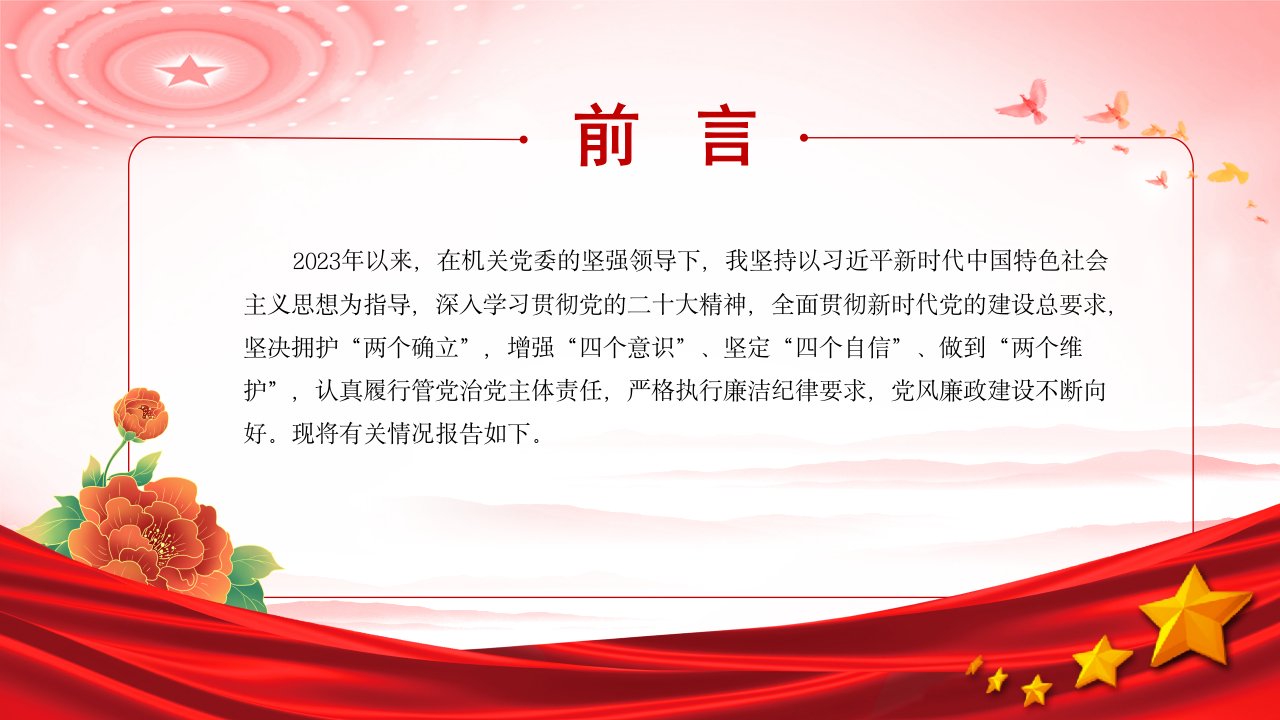 前 言

2023年以来，在机关党委的坚强领导下，我坚持以习近平新时代中国特色社会主义思想为指导，深入学习贯彻党的二十大精神，全面贯彻新时代党的建设总要求，坚决拥护“两个确立”，增强“四个意识”、坚定“四个自信”、做到“两个维护”，认真履行管党治党主体责任，严格执行廉洁纪律要求，党风廉政建设不断向好。现将有关情况报告如下。